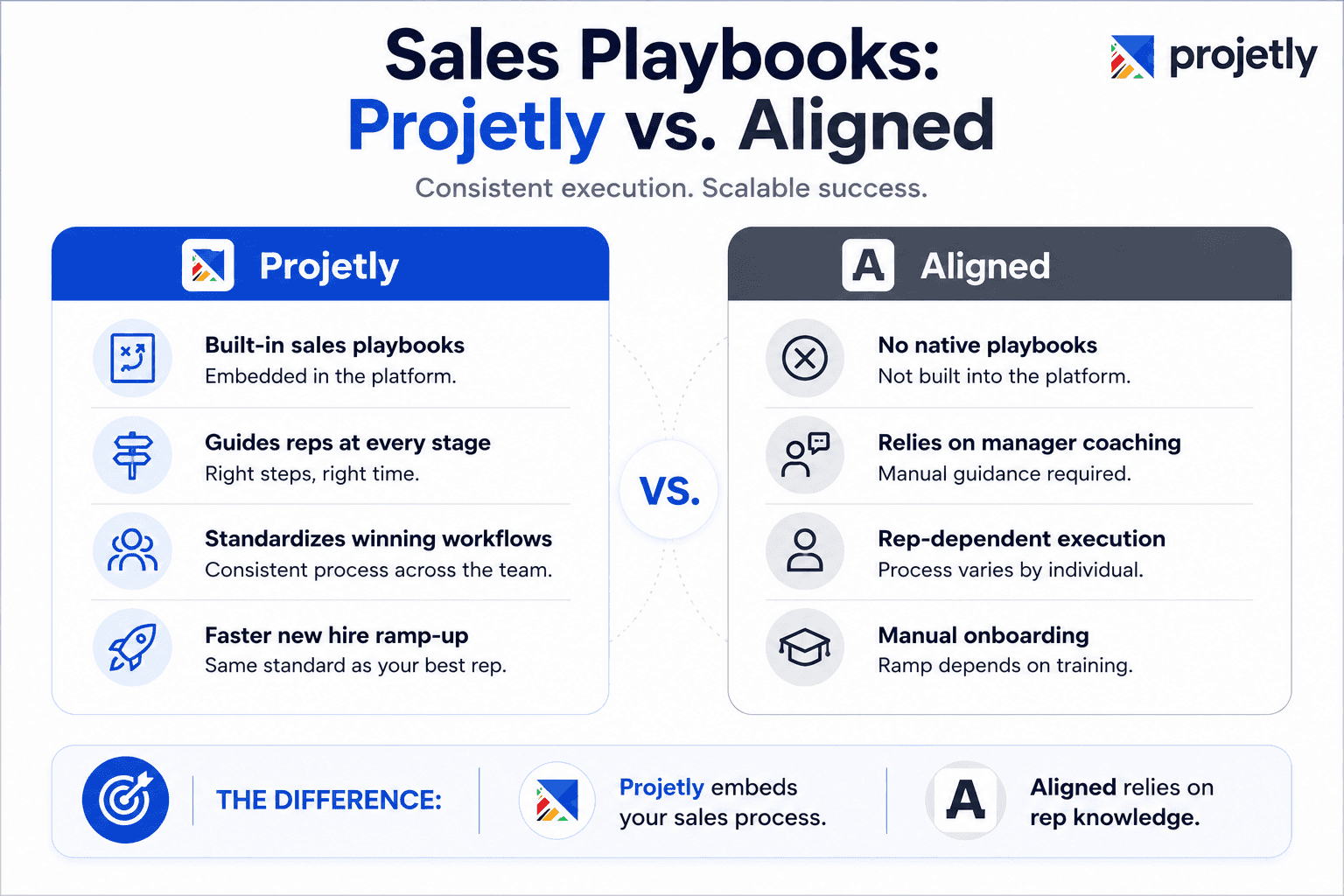 Sales Playbooks:
Projetly vs. Aligned

projetly

Consistent execution. Scalable success.

Projetly

Built-in sales playbooks
Embedded in the platform.

Guides reps at every stage
Right steps, right time.

Standardizes winning workflows
Consistent process across the team.

Faster new hire ramp-up
Same standard as your best rep.

VS.

A Aligned

No native playbooks
Not built into the platform.

Relies on manager coaching
Manual guidance required.

Rep-dependent execution
Process varies by individual.

Manual onboarding
Ramp depends on training.

THE DIFFERENCE:

Projetly embeds your sales process.

A

Aligned relies on rep knowledge.